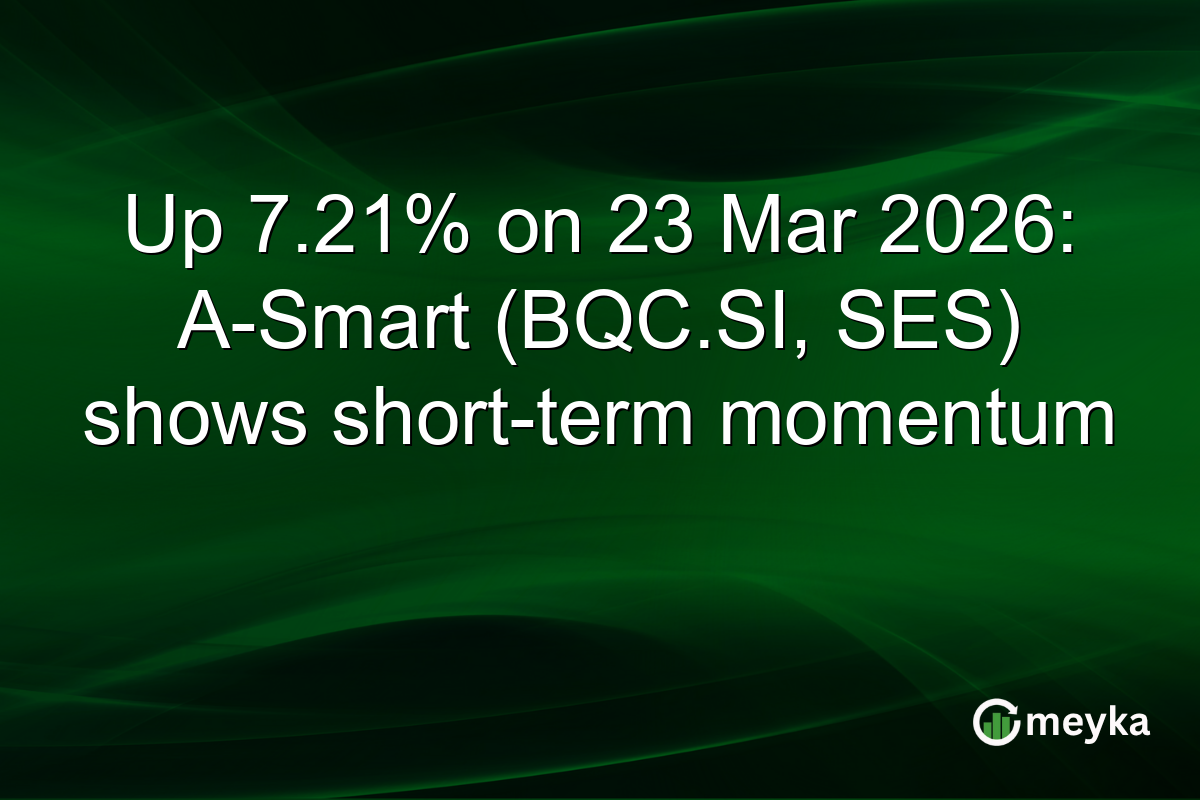 Up 7.21% on 23 Mar 2026: A-Smart (BQC.SI, SES) shows short-term momentum

meyka